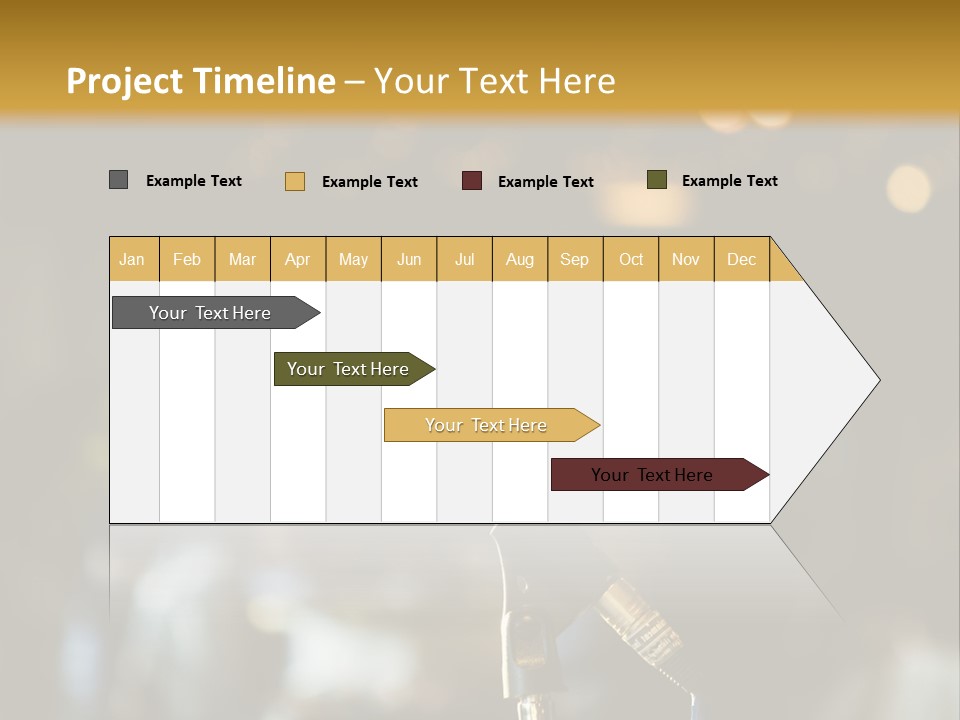 Project Timeline – Your Text Here

Example Text Example Text Example Text Example Text

| Jan | Feb | Mar | Apr | May | Jun | Jul | Aug | Sep | Oct | Nov | Dec |
|---|---|---|---|---|---|---|---|---|---|---|---|

Your Text Here

Your Text Here

Your Text Here

Your Text Here